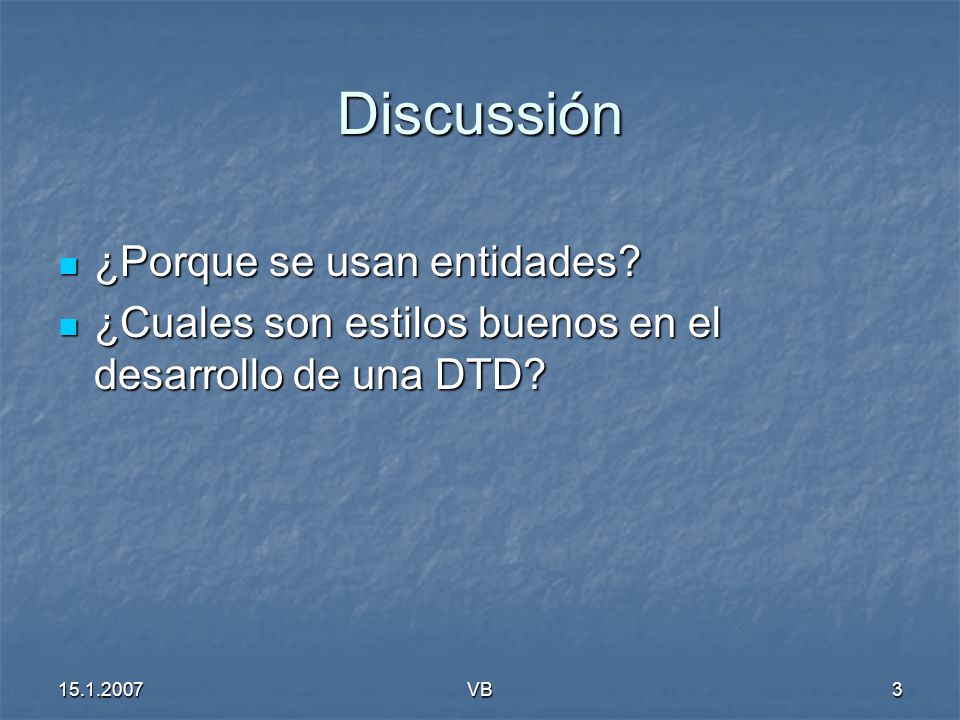 Discussión

¿Porque se usan entidades?

¿Cuales son estilos buenos en el desarrollo de una DTD?

15.1.2007

VB

3